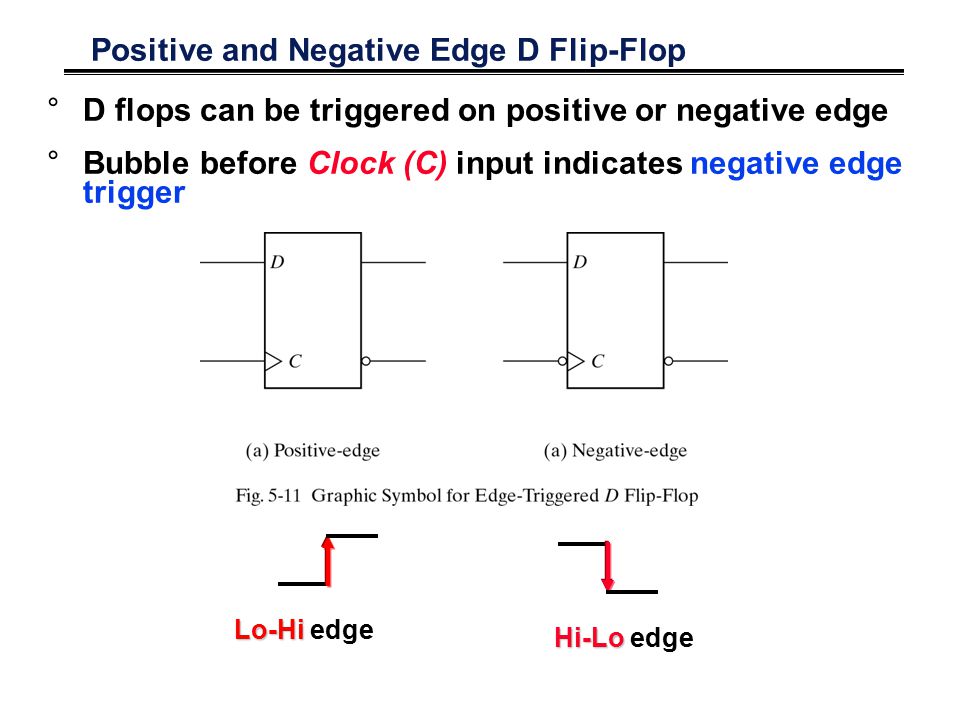 Positive and Negative Edge D Flip-Flop

° D flops can be triggered on positive or negative edge

° Bubble before Clock (C) input indicates negative edge trigger

D
C

D
C

(a) Positive-edge

(a) Negative-edge

Fig. 5-11 Graphic Symbol for Edge-Triggered D Flip-Flop

Lo-Hi edge

Hi-Lo edge